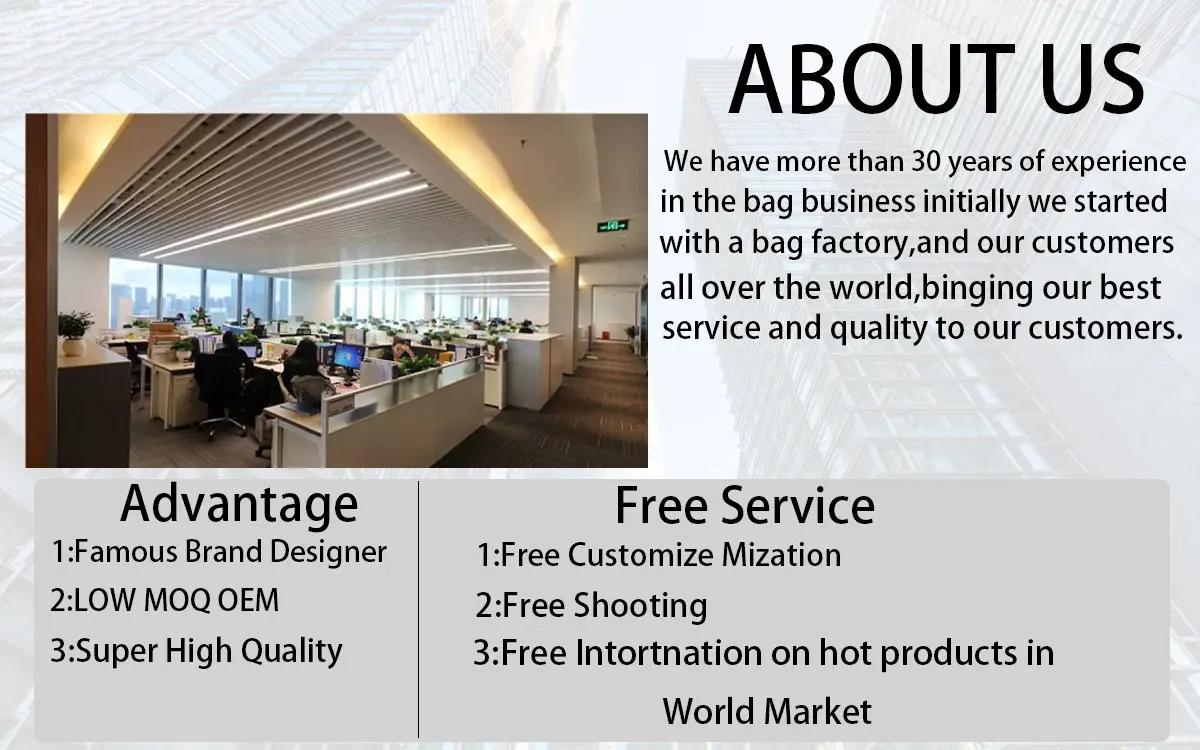 ABOUT US

We have more than 30 years of experience in the bag business initially we started with a bag factory,and our customers all over the world,binging our best service and quality to our customers.

Advantage
1:Famous Brand Designer
2:LOW MOQ OEM
3:Super High Quality

Free Service
1:Free Customize Mization
2:Free Shooting
3:Free Intortnation on hot products in World Market